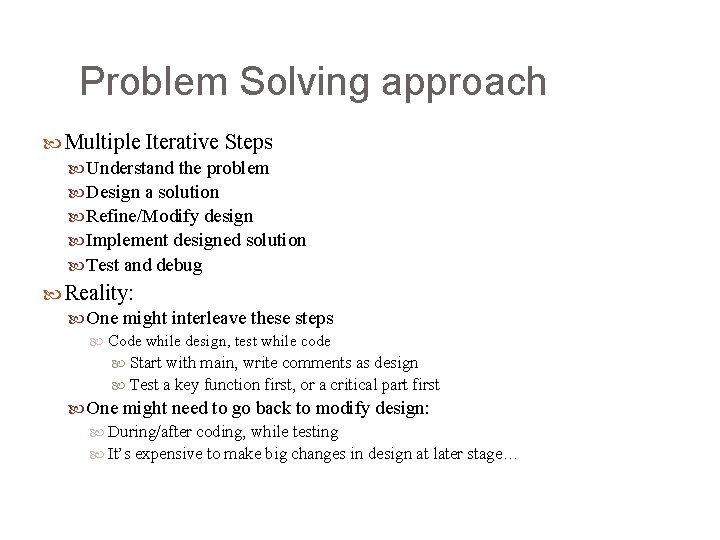 Problem Solving approach

Multiple Iterative Steps
Understand the problem
Design a solution
Refine/Modify design
Implement designed solution
Test and debug

Reality:
One might interleave these steps
Code while design, test while code
Start with main, write comments as design
Test a key function first, or a critical part first
One might need to go back to modify design:
During/after coding, while testing
It's expensive to make big changes in design at later stage…